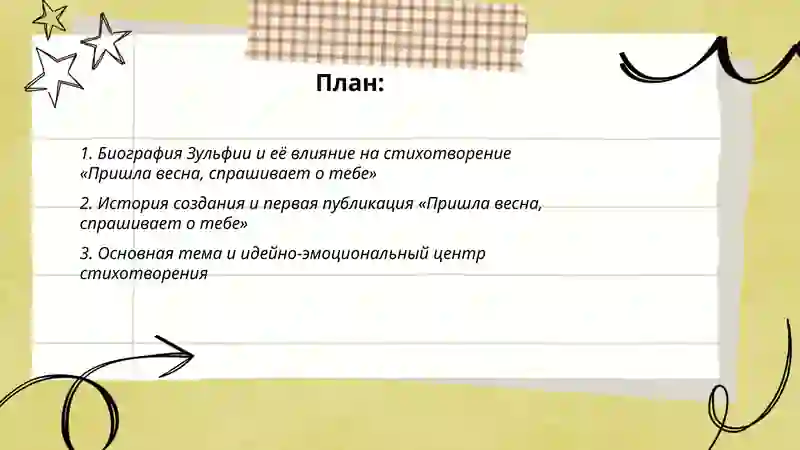 План:

1. Биография Зульфии и её влияние на стихотворение «Пришла весна, спрашивает о тебе»

2. История создания и первая публикация «Пришла весна, спрашивает о тебе»

3. Основная тема и идейно-эмоциональный центр стихотворения